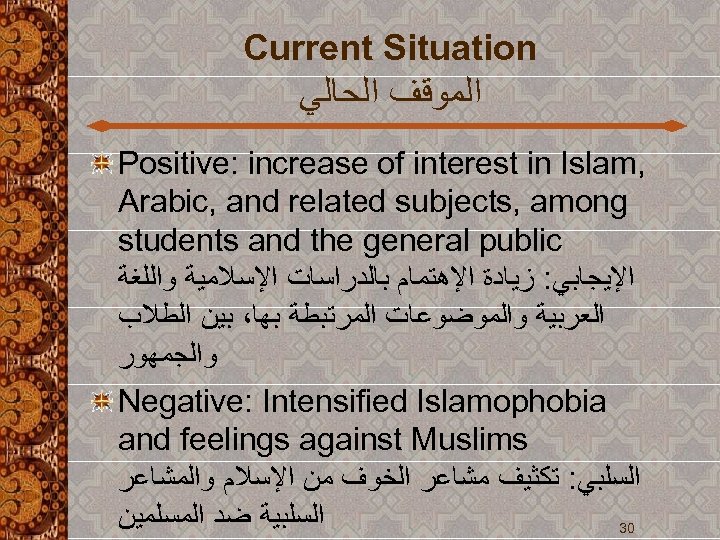 Current Situation
الموقف الحالي

Positive: increase of interest in Islam, Arabic, and related subjects, among students and the general public
الإيجابي: زيادة الإهتمام بالدراسات الإسلامية واللغة العربية والموضوعات المرتبطة بها، بين الطلاب والجمهور

Negative: Intensified Islamophobia and feelings against Muslims
السلبي: تكثيف مشاعر الخوف من الإسلام والمشاعر السلبية ضد المسلمين

30